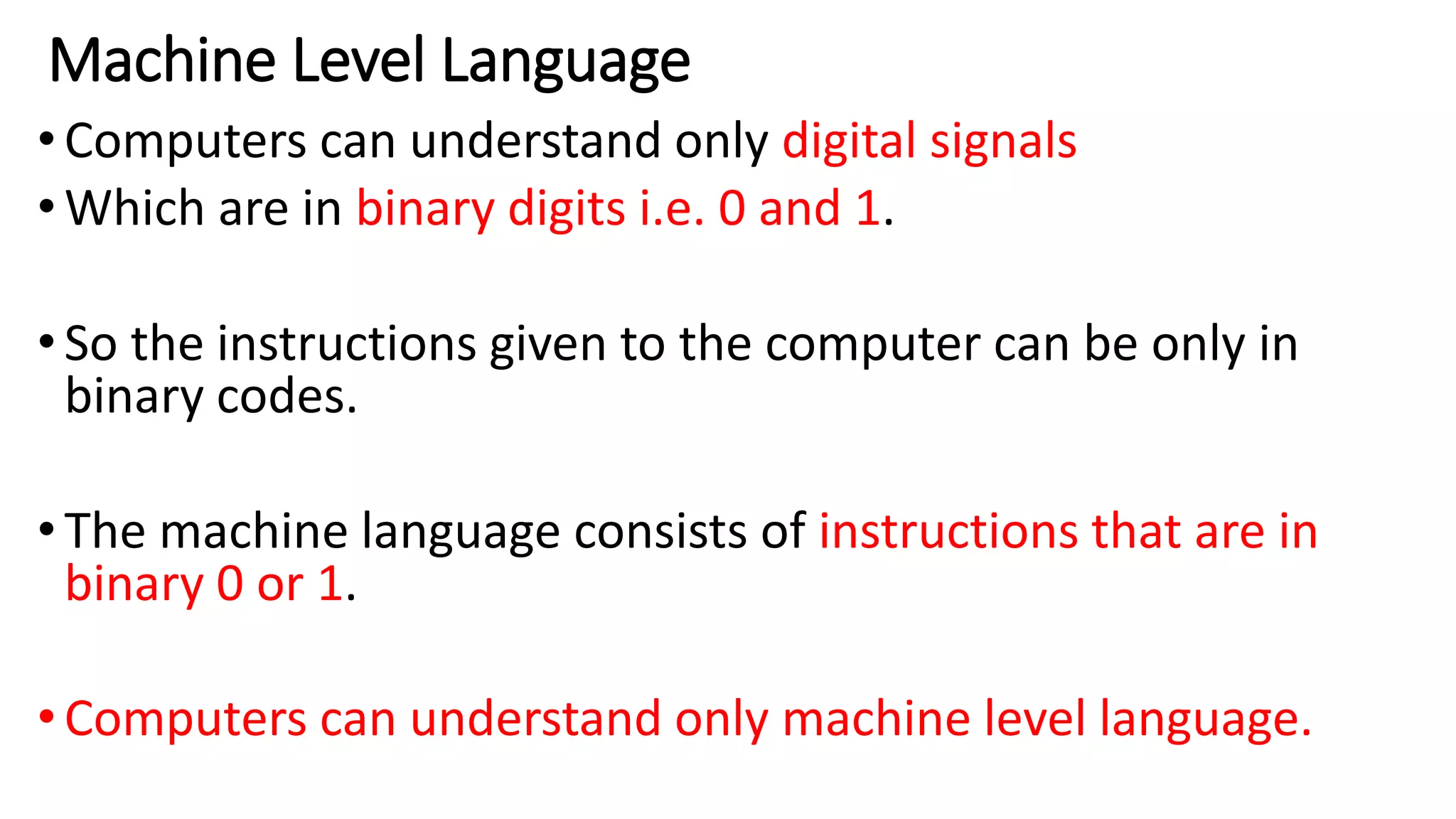 Machine Level Language

• Computers can understand only digital signals
• Which are in binary digits i.e. 0 and 1.

• So the instructions given to the computer can be only in binary codes.

• The machine language consists of instructions that are in binary 0 or 1.

• Computers can understand only machine level language.